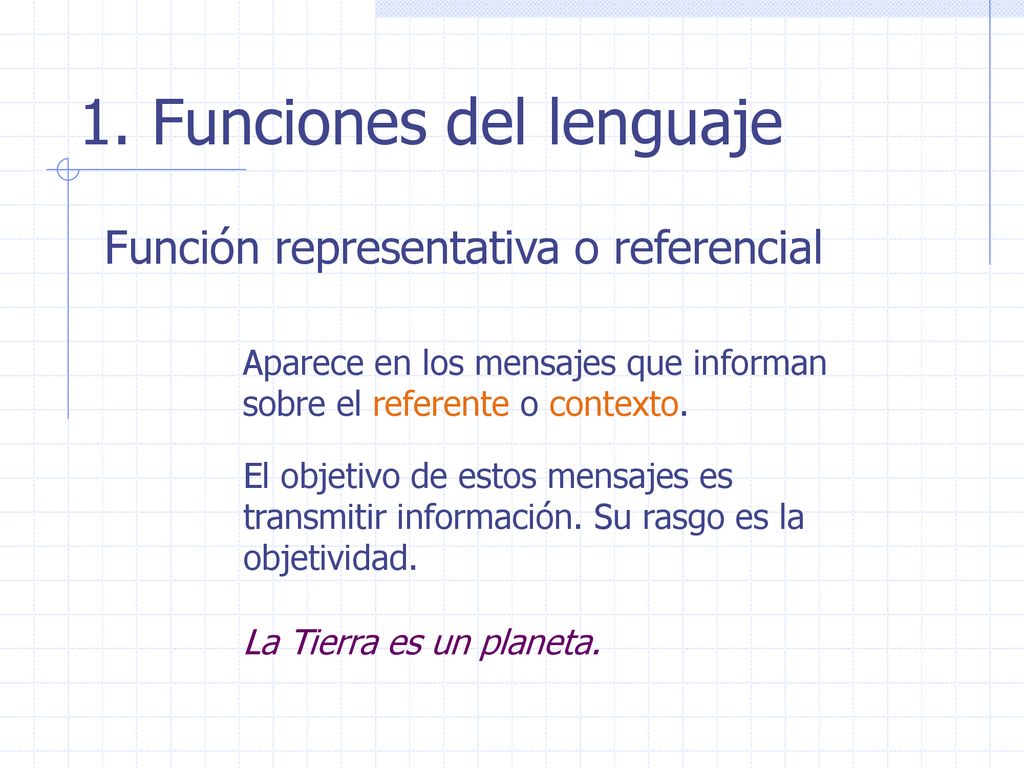 1. Funciones del lenguaje

Función representativa o referencial

Aparece en los mensajes que informan sobre el referente o contexto.

El objetivo de estos mensajes es transmitir información. Su rasgo es la objetividad.

La Tierra es un planeta.